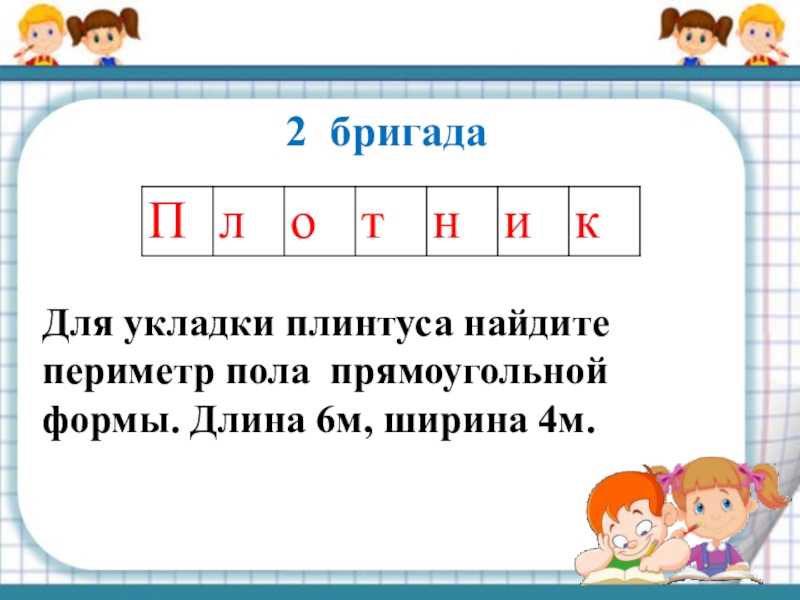 2 бригада

| П | л | о | т | н | и | к |
|---|---|---|---|---|---|---|

Для укладки плинтуса найдите периметр пола прямоугольной формы. Длина 6м, ширина 4м.